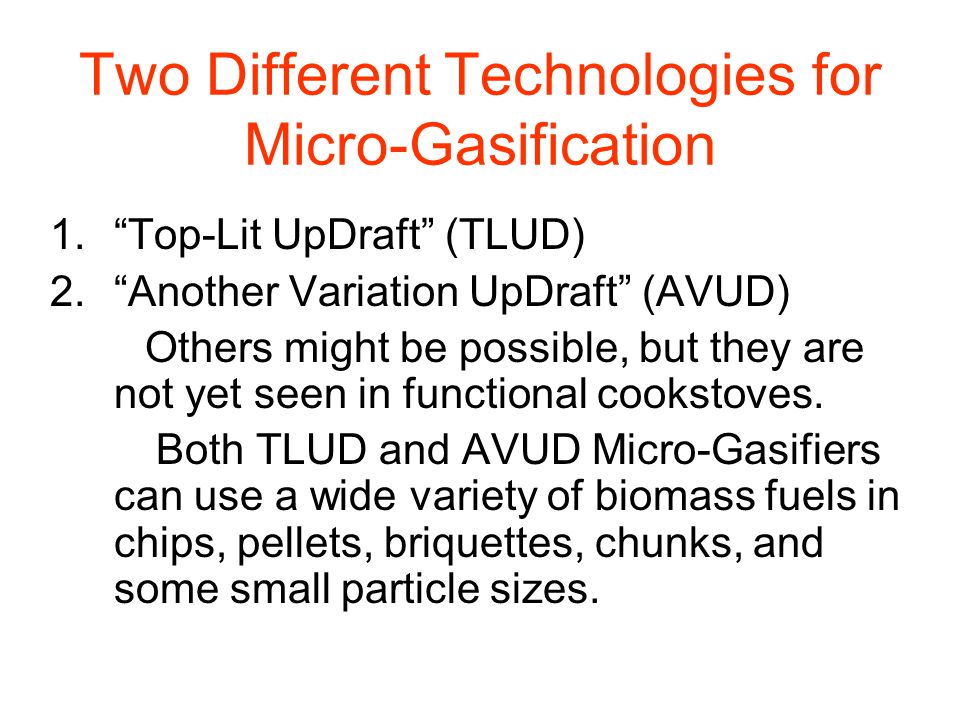 Two Different Technologies for Micro-Gasification

1. “Top-Lit UpDraft” (TLUD)
2. “Another Variation UpDraft” (AVUD)

Others might be possible, but they are not yet seen in functional cookstoves.

Both TLUD and AVUD Micro-Gasifiers can use a wide variety of biomass fuels in chips, pellets, briquettes, chunks, and some small particle sizes.